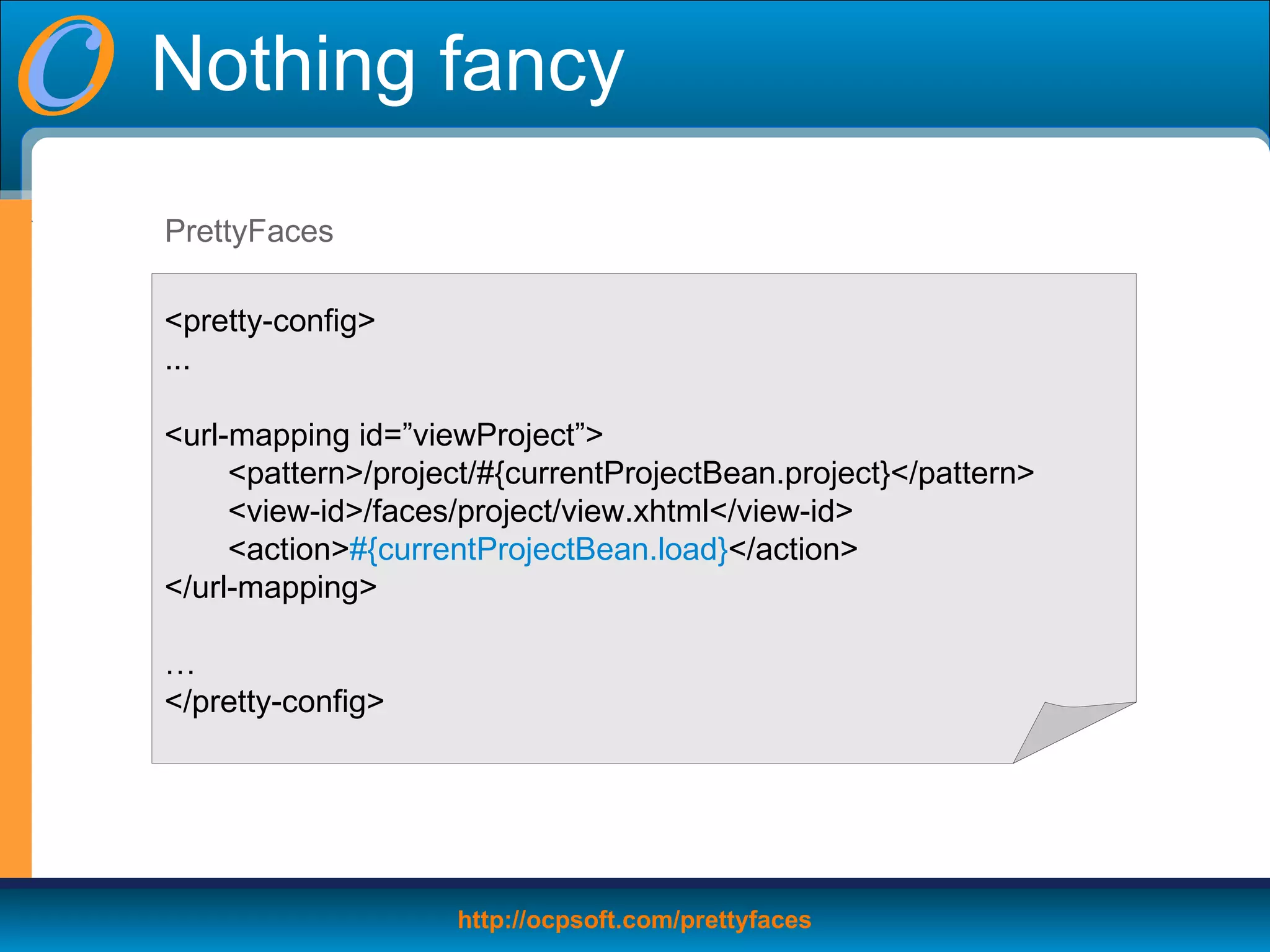 Nothing fancy

PrettyFaces

<pretty-config>
...

<url-mapping id=”viewProject”>
<pattern>/project/#{currentProjectBean.project}</pattern>
<view-id>/faces/project/view.xhtml</view-id>
<action>#{currentProjectBean.load}</action>
</url-mapping>

…
</pretty-config>

http://ocpsoft.com/prettyfaces